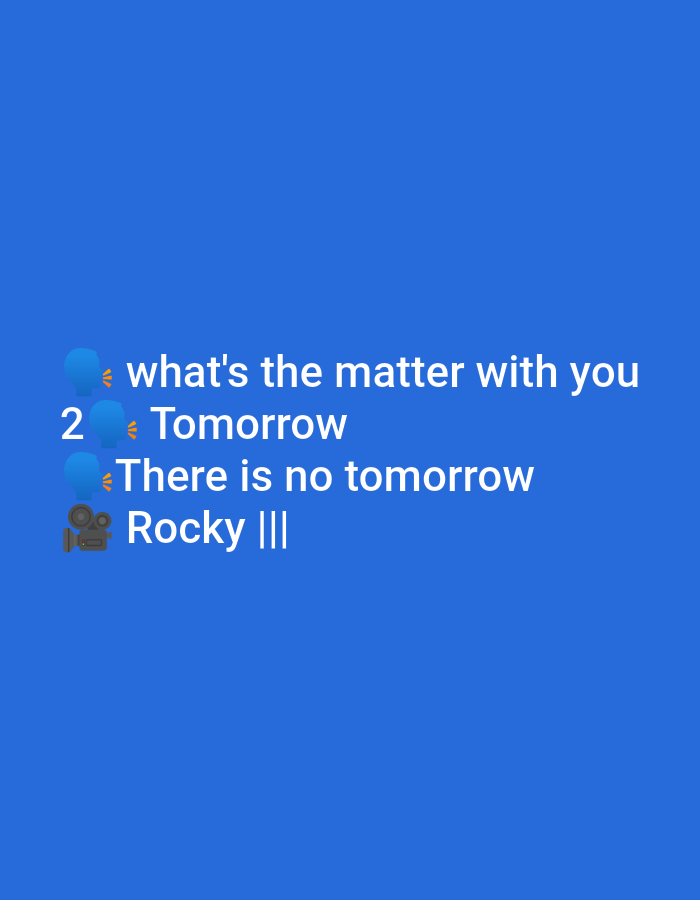 🗣 what's the matter with you
2🗣 Tomorrow
🗣There is no tomorrow
🎥 Rocky |||